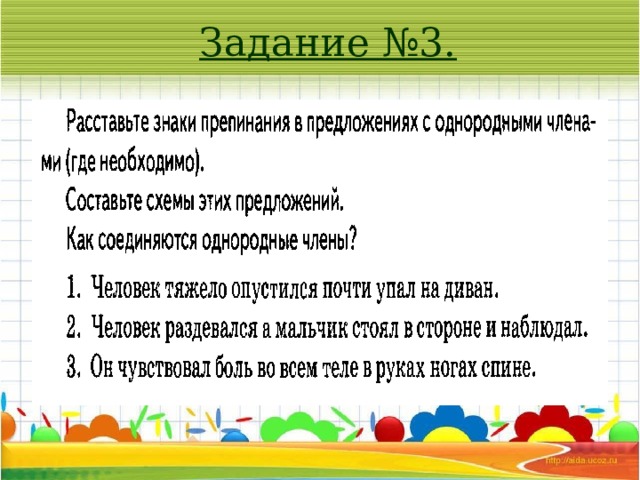 Задание №3.

Расставьте знаки препинания в предложениях с однородными членами (где необходимо).
Составьте схемы этих предложений.
Как соединяются однородные члены?

1. Человек тяжело опустился почти упал на диван.
2. Человек раздевался а мальчик стоял в стороне и наблюдал.
3. Он чувствовал боль во всем теле в руках ногах спине.

http://aida.ucoz.ru